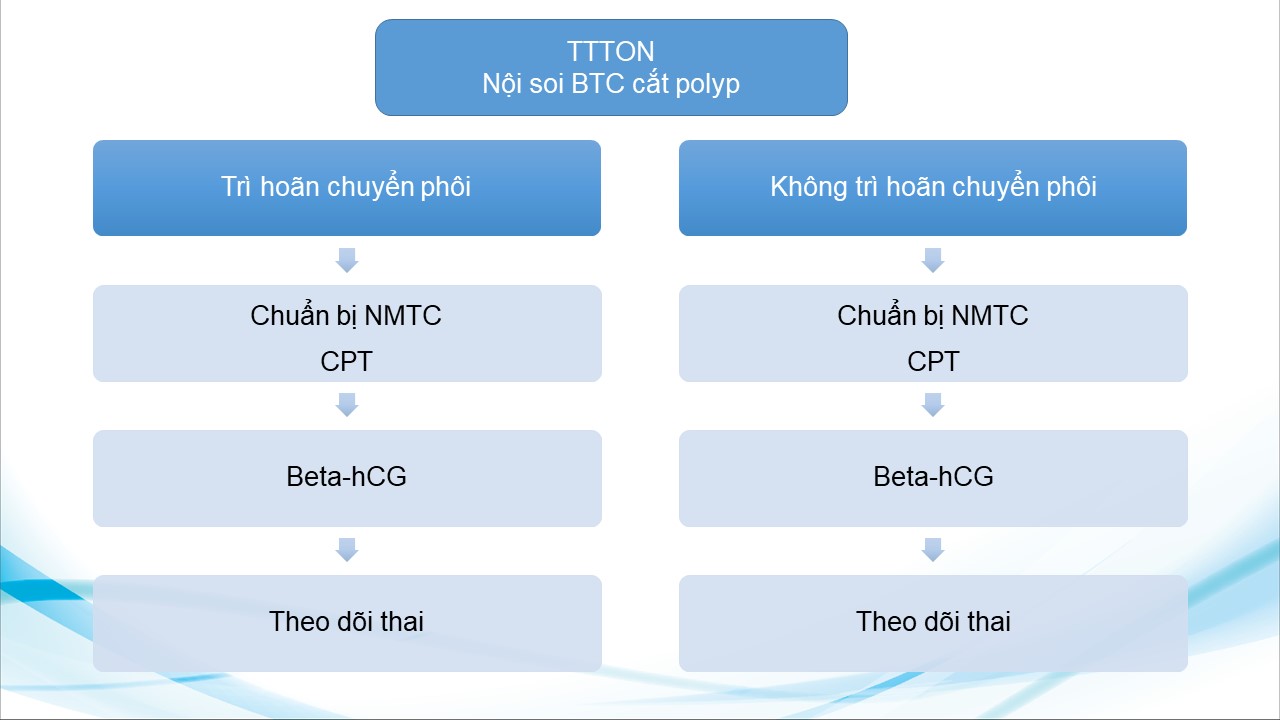 TTTON
Nội soi BTC cắt polyp

Trì hoãn chuyển phôi

Chuẩn bị NMTC
CPT

Beta-hCG

Theo dõi thai

Không trì hoãn chuyển phôi

Chuẩn bị NMTC
CPT

Beta-hCG

Theo dõi thai